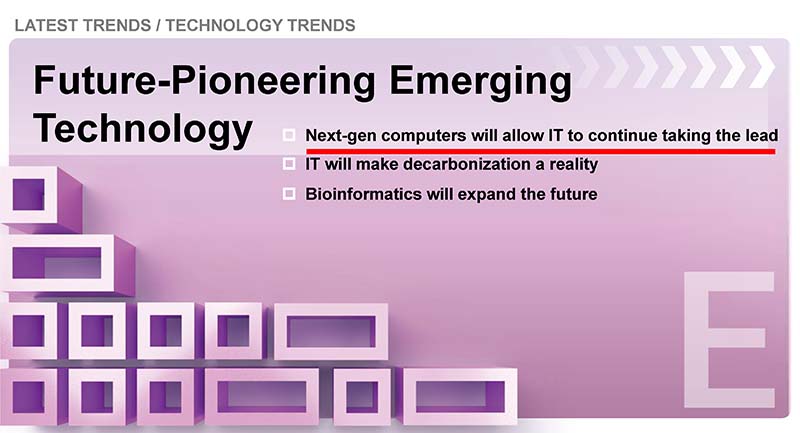 LATEST TRENDS / TECHNOLOGY TRENDS

Future-Pioneering Emerging Technology

Next-gen computers will allow IT to continue taking the lead

IT will make decarbonization a reality

Bioinformatics will expand the future

E